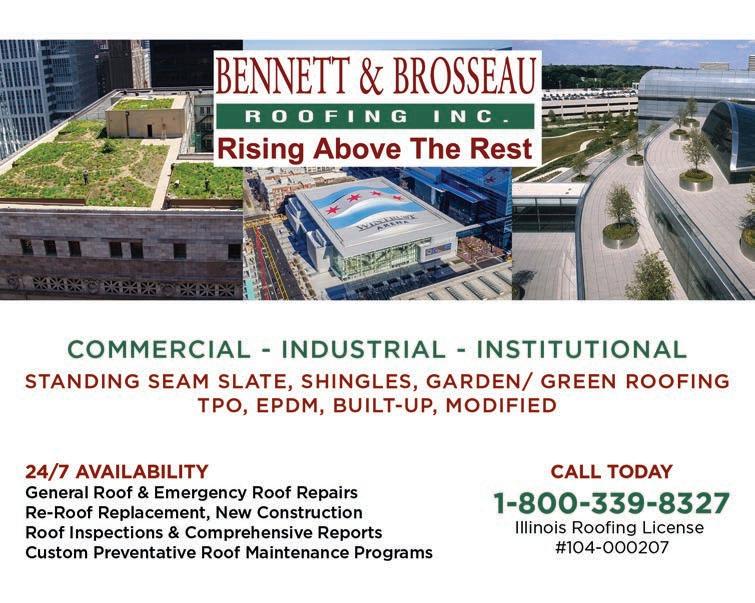 BENNETT & BROSSEAU
ROOFING INC.
Rising Above The Rest

WINTRUST ARENA

COMMERCIAL - INDUSTRIAL - INSTITUTIONAL
STANDING SEAM SLATE, SHINGLES, GARDEN/ GREEN ROOFING
TPO, EPDM, BUILT-UP, MODIFIED

24/7 AVAILABILITY
General Roof & Emergency Roof Repairs
Re-Roof Replacement, New Construction
Roof Inspections & Comprehensive Reports
Custom Preventative Roof Maintenance Programs

CALL TODAY
1-800-339-8327
Illinois Roofing License
#104-000207